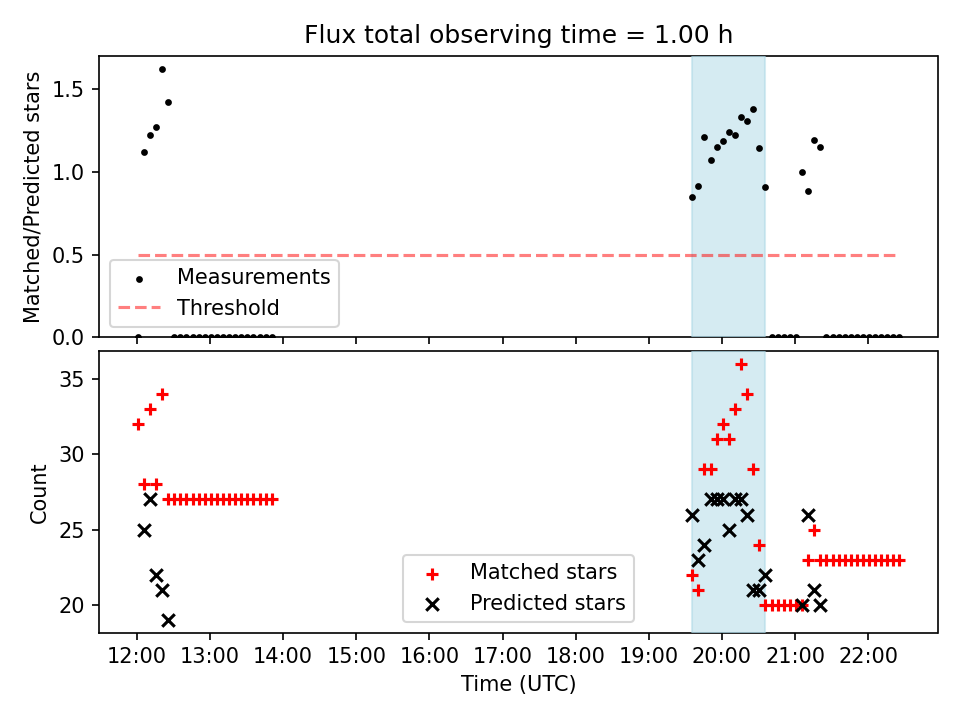 Flux total observing time = 1.00 h

Matched/Predicted stars

1.5
1.0
0.5
0.0

Measurements
Threshold

Count

35
30
25
20

Matched stars
Predicted stars

12:00 13:00 14:00 15:00 16:00 17:00 18:00 19:00 20:00 21:00 22:00

Time (UTC)